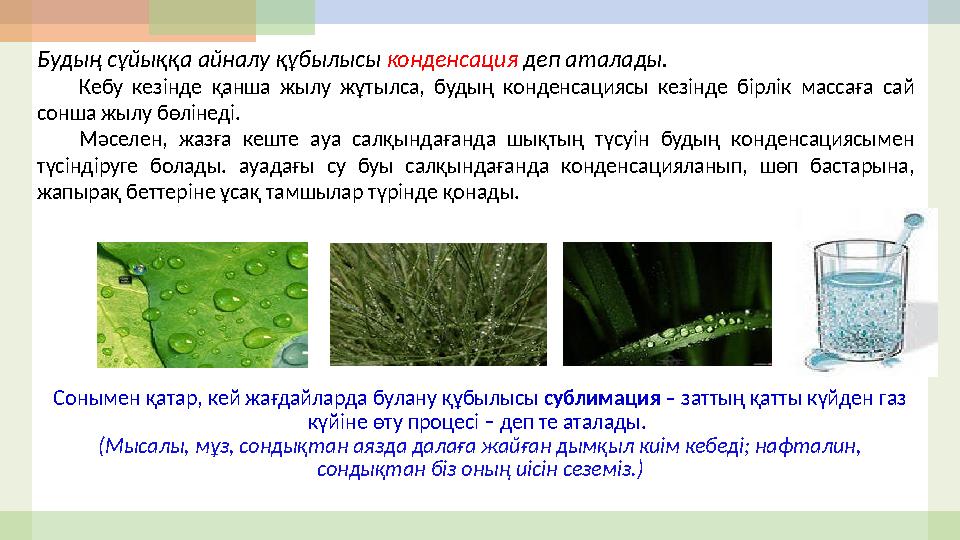 Будың сұйыққа айналу құбылысы конденсация деп аталады.

Кебу кезінде қанша жылу жұтылса, будың конденсациясы кезінде бірлік массаға сай сонша жылу бөлінеді.

Мәселен, жазға кеште ауа салқындағанда шықтың түсуін будың конденсациясымен түсіндіруге болады. ауадағы су буы салқындағанда конденсацияланып, шөп бастарына, жапырақ беттеріне ұсақ тамшылар түрінде қонады.

Сонымен қатар, кей жағдайларда булану құбылысы сублимация – заттың қатты күйден газ күйіне өту процесі – деп те аталады.

(Мысалы, мұз, сондықтан аязда далаға жайған дымқыл киім кебеді; нафталин, сондықтан біз оның иісін сеземіз.)